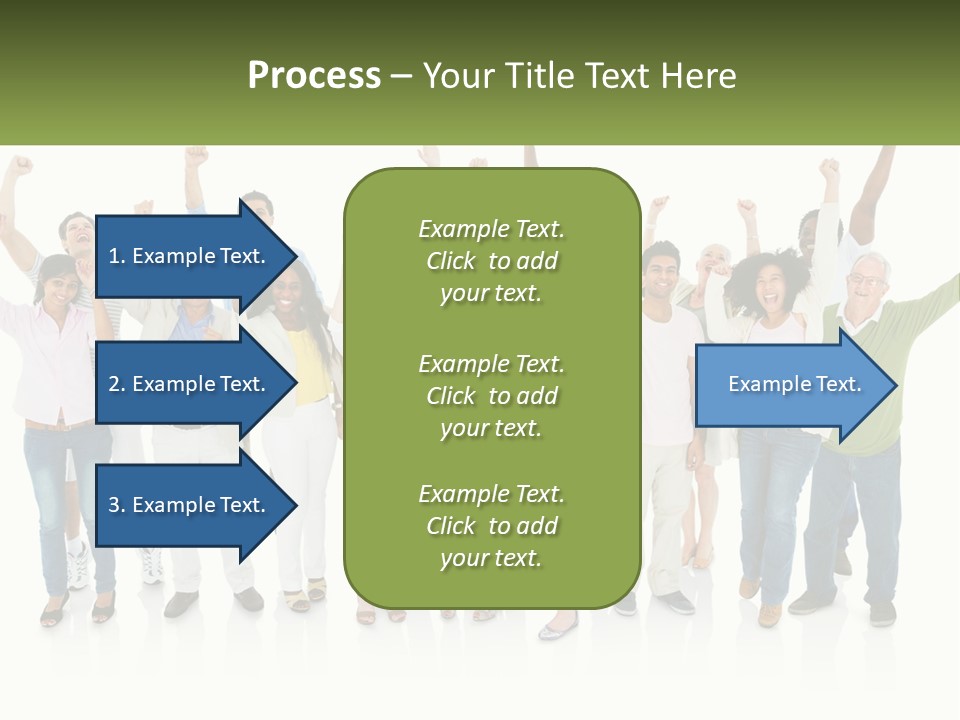 Process – Your Title Text Here

1. Example Text.

2. Example Text.

3. Example Text.

Example Text. Click to add your text.

Example Text. Click to add your text.

Example Text. Click to add your text.

Example Text.